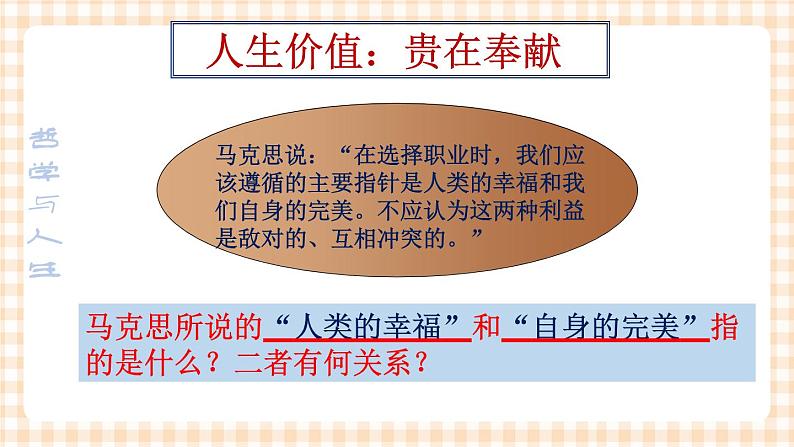 人生价值：贵在奉献

哲学与人生

马克思说：“在选择职业时，我们应该遵循的主要指针是人类的幸福和我们自身的完美。不应认为这两种利益是敌对的、互相冲突的。”

马克思所说的“人类的幸福”和“自身的完美”指的是什么？二者有何关系？